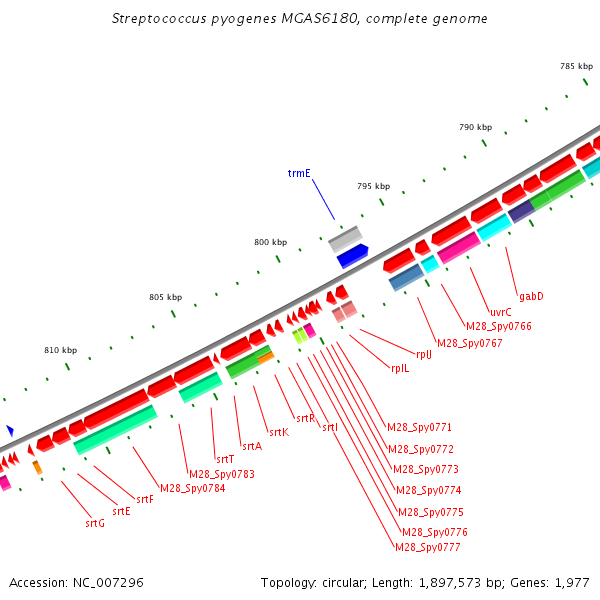 Streptococcus pyogenes MGAS6180, complete genome

785 kbp
790 kbp
795 kbp
800 kbp
805 kbp
810 kbp

trmE

gabD
uvrC
M28_Spy0766
M28_Spy0767
rplJ
rplL
M28_Spy0771
M28_Spy0772
M28_Spy0773
M28_Spy0774
M28_Spy0775
M28_Spy0776
M28_Spy0777
srtI
srtR
srtK
srtA
srtT
M28_Spy0783
M28_Spy0784
srtF
srtE
srtG

Accession: NC_007296

Topology: circular; Length: 1,897,573 bp; Genes: 1,977